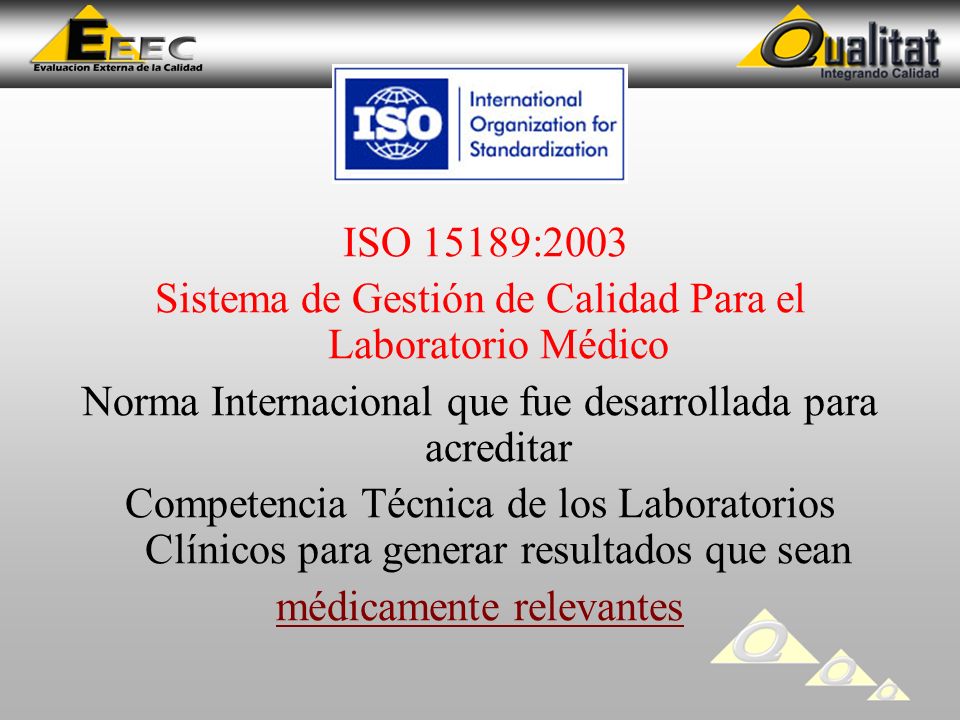 EEEC
Evaluacion Externa de la Calidad

Qualitat
Integrando Calidad

ISO
International Organization for Standardization

ISO 15189:2003
Sistema de Gestión de Calidad Para el Laboratorio Médico
Norma Internacional que fue desarrollada para acreditar
Competencia Técnica de los Laboratorios Clínicos para generar resultados que sean
médicamente relevantes